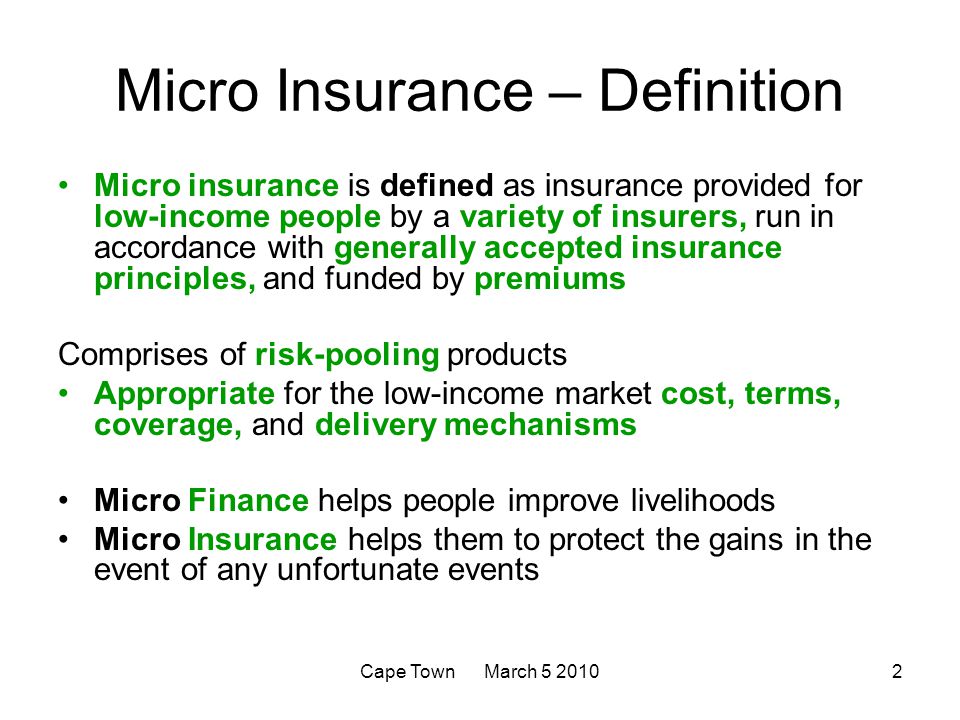 Micro Insurance – Definition

• Micro insurance is defined as insurance provided for low-income people by a variety of insurers, run in accordance with generally accepted insurance principles, and funded by premiums

Comprises of risk-pooling products

• Appropriate for the low-income market cost, terms, coverage, and delivery mechanisms

• Micro Finance helps people improve livelihoods
• Micro Insurance helps them to protect the gains in the event of any unfortunate events

Cape Town March 5 2010

2